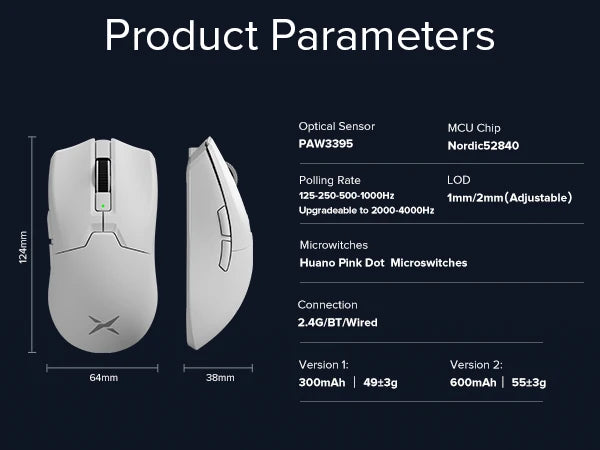 Product Parameters

124mm

64mm

38mm

Optical Sensor
PAW3395

MCU Chip
Nordic52840

Polling Rate
125-250-500-1000Hz
Upgradeable to 2000-4000Hz

LOD
1mm/2mm（Adjustable）

Microwitches
Huano Pink Dot Microswitches

Connection
2.4G/BT/Wired

Version 1:
300mAh | 49±3g

Version 2:
600mAh | 55±3g